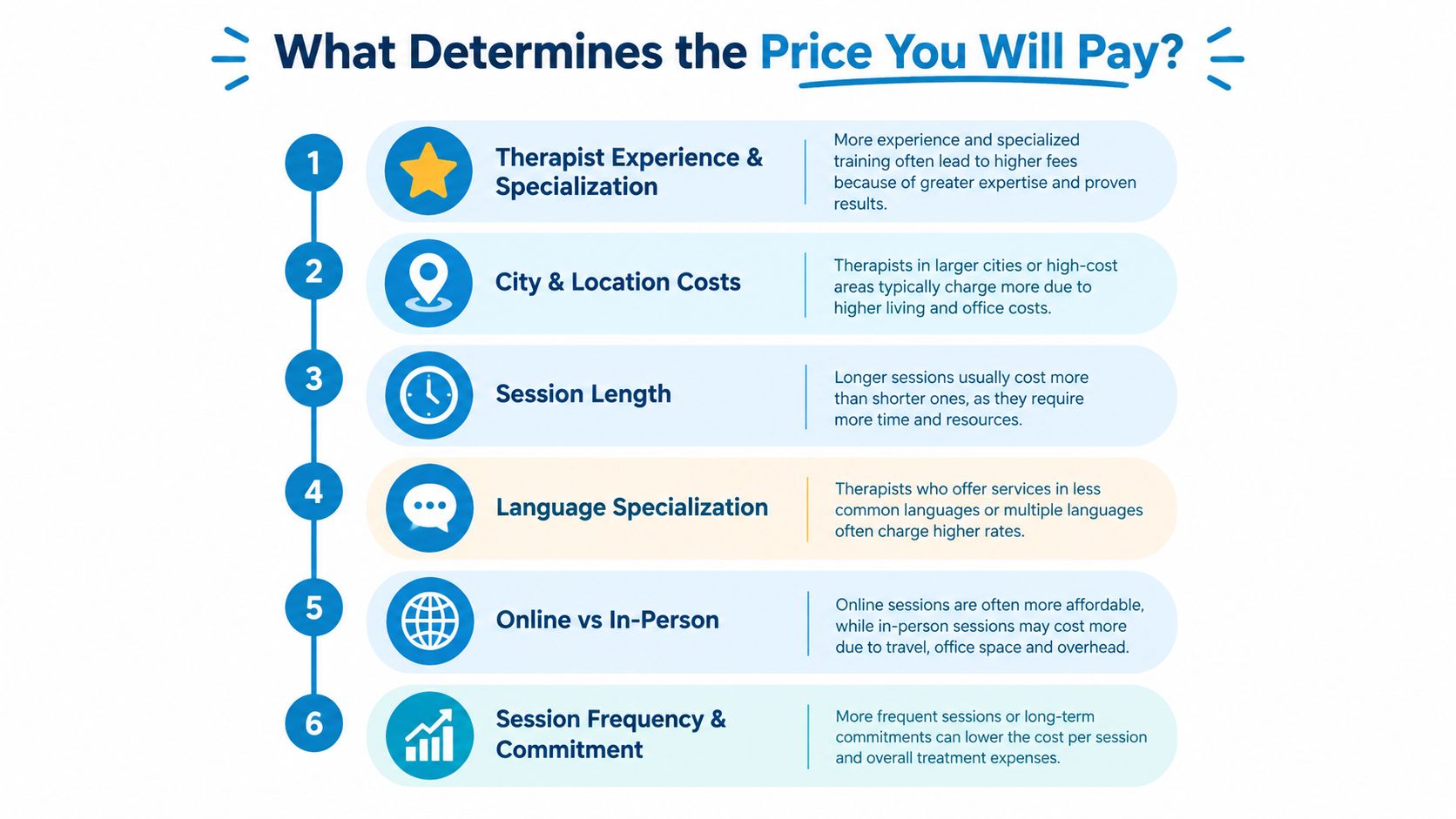 What Determines the Price You Will Pay?

1

Therapist Experience & Specialization

More experience and specialized training often lead to higher fees because of greater expertise and proven results.

2

City & Location Costs

Therapists in larger cities or high-cost areas typically charge more due to higher living and office costs.

3

Session Length

Longer sessions usually cost more than shorter ones, as they require more time and resources.

4

Language Specialization

Therapists who offer services in less common languages or multiple languages often charge higher rates.

5

Online vs In-Person

Online sessions are often more affordable, while in-person sessions may cost more due to travel, office space and overhead.

6

Session Frequency & Commitment

More frequent sessions or long-term commitments can lower the cost per session and overall treatment expenses.